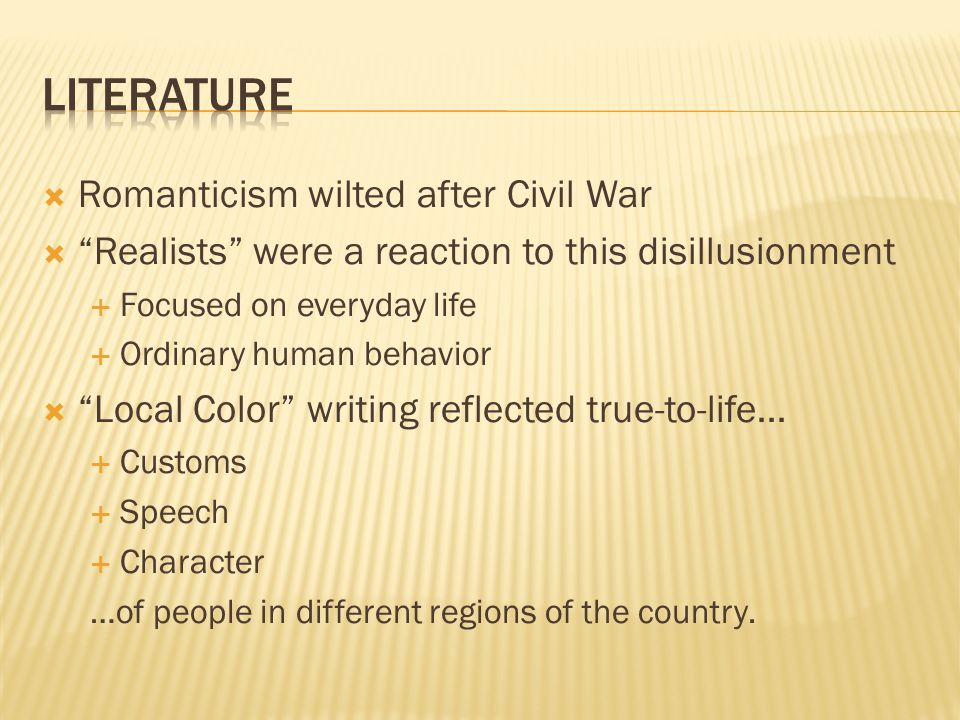 LITERATURE

Romanticism wilted after Civil War

"Realists" were a reaction to this disillusionment

Focused on everyday life

Ordinary human behavior

"Local Color" writing reflected true-to-life…

Customs

Speech

Character

…of people in different regions of the country.